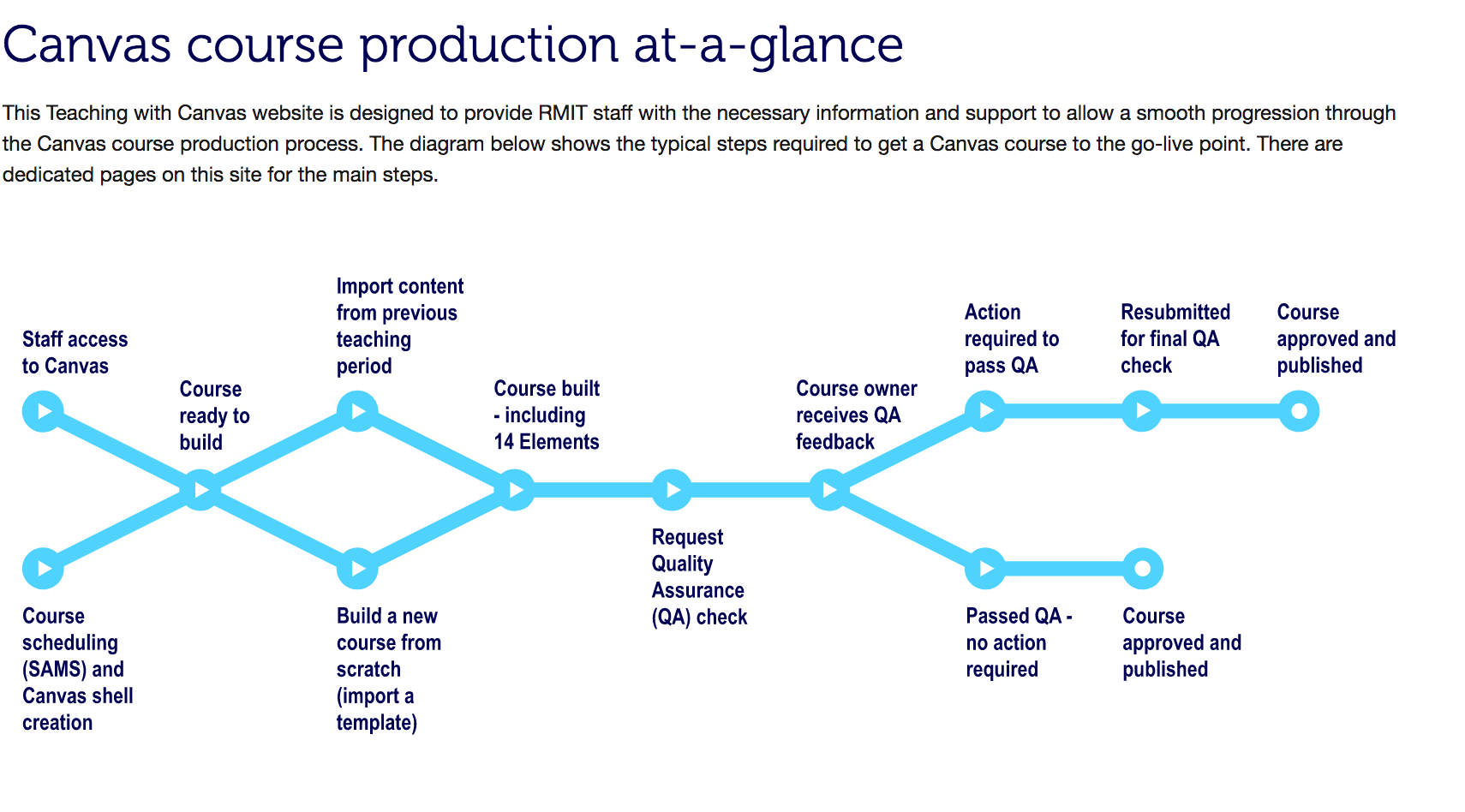 Canvas course production at-a-glance

This Teaching with Canvas website is designed to provide RMIT staff with the necessary information and support to allow a smooth progression through the Canvas course production process. The diagram below shows the typical steps required to get a Canvas course to the go-live point. There are dedicated pages on this site for the main steps.

Staff access to Canvas

Course scheduling (SAMS) and Canvas shell creation

Course ready to build

Import content from previous teaching period

Build a new course from scratch (import a template)

Course built - including 14 Elements

Request Quality Assurance (QA) check

Course owner receives QA feedback

Action required to pass QA

Resubmitted for final QA check

Course approved and published

Passed QA - no action required

Course approved and published